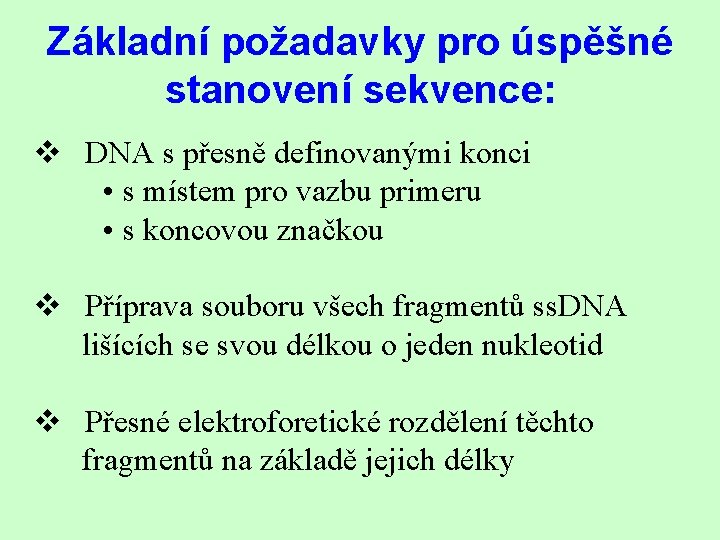 Základní požadavky pro úspěšné stanovení sekvence:

❖ DNA s přesně definovanými konci
• s místem pro vazbu primeru
• s koncovou značkou

❖ Příprava souboru všech fragmentů ssDNA lišících se svou délkou o jeden nukleotid

❖ Přesné elektroforetické rozdělení těchto fragmentů na základě jejich délky